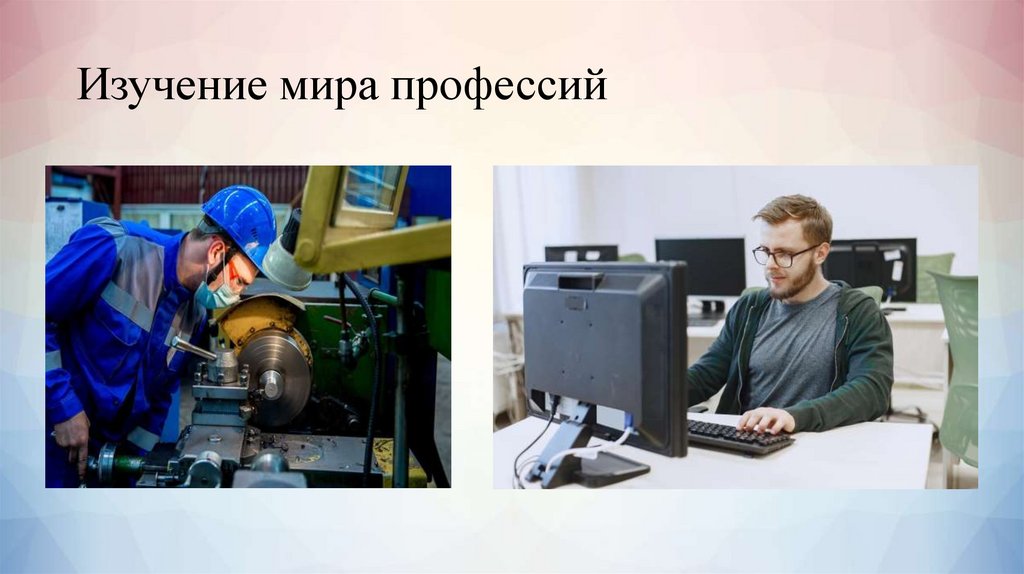 Изучение мира профессий